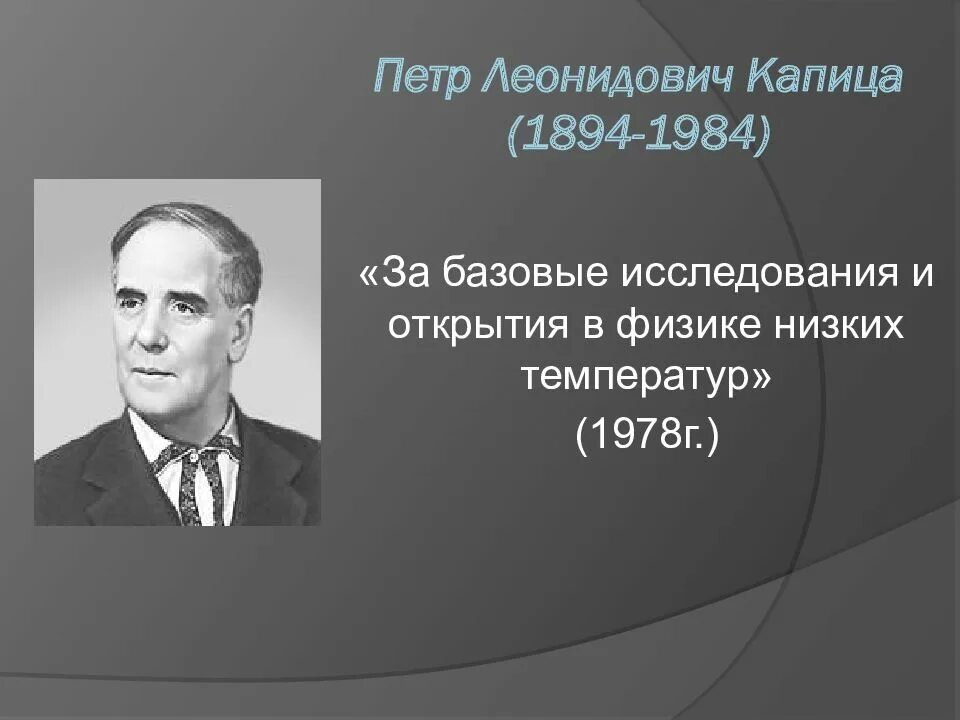 Петр Леонидович Капица
(1894-1984)

«За базовые исследования и открытия в физике низких температур»
(1978г.)